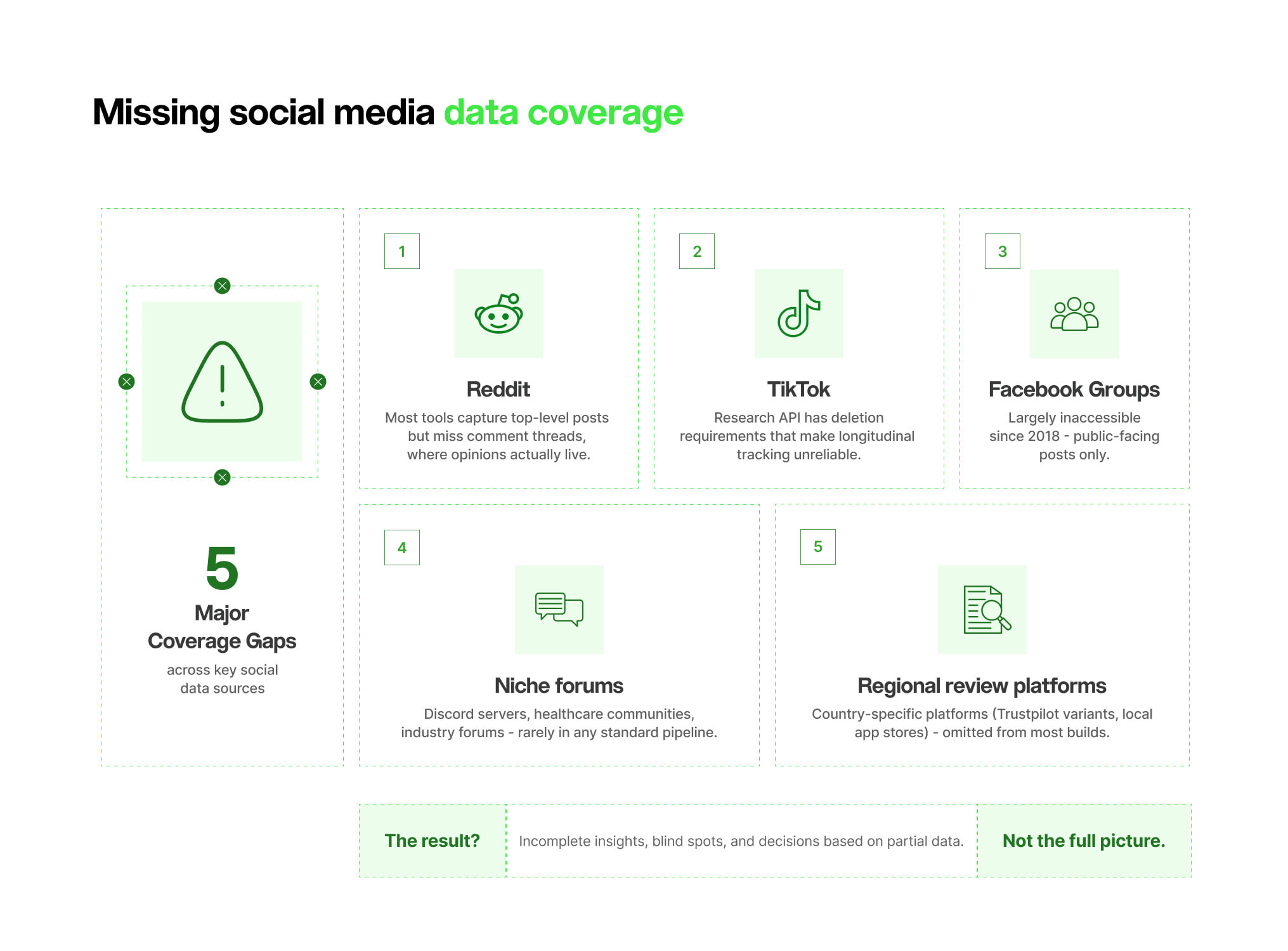 Missing social media data coverage

5
Major Coverage Gaps
across key social data sources

1
Reddit
Most tools capture top-level posts but miss comment threads, where opinions actually live.

2
TikTok
Research API has deletion requirements that make longitudinal tracking unreliable.

3
Facebook Groups
Largely inaccessible since 2018 - public-facing posts only.

4
Niche forums
Discord servers, healthcare communities, industry forums - rarely in any standard pipeline.

5
Regional review platforms
Country-specific platforms (Trustpilot variants, local app stores) - omitted from most builds.

The result?
Incomplete insights, blind spots, and decisions based on partial data.
Not the full picture.